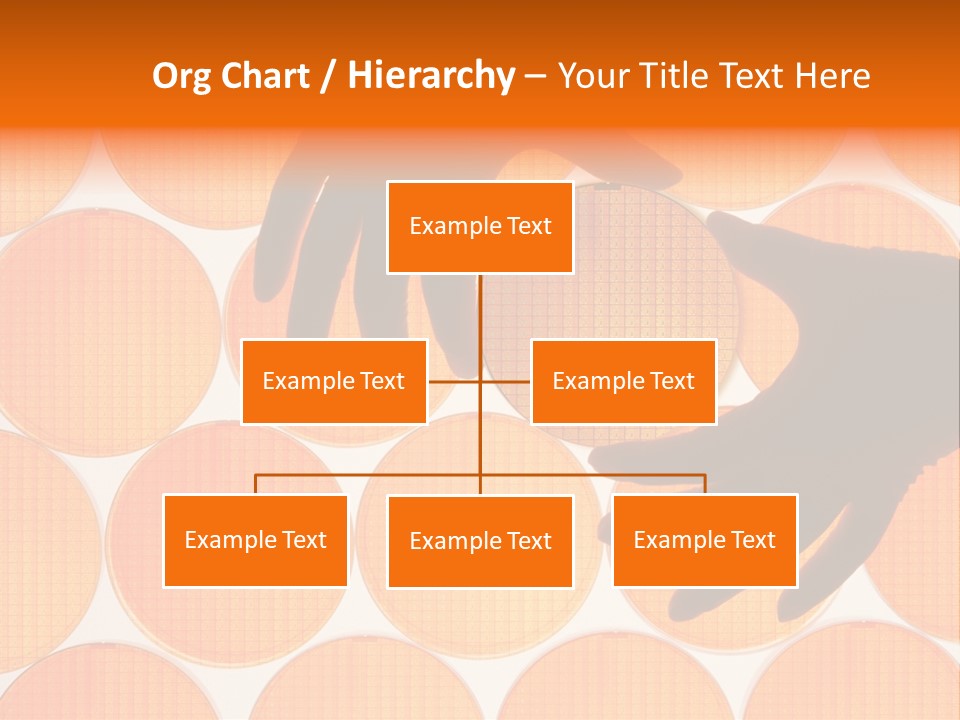 Org Chart / Hierarchy – Your Title Text Here

Example Text

Example Text

Example Text

Example Text

Example Text

Example Text